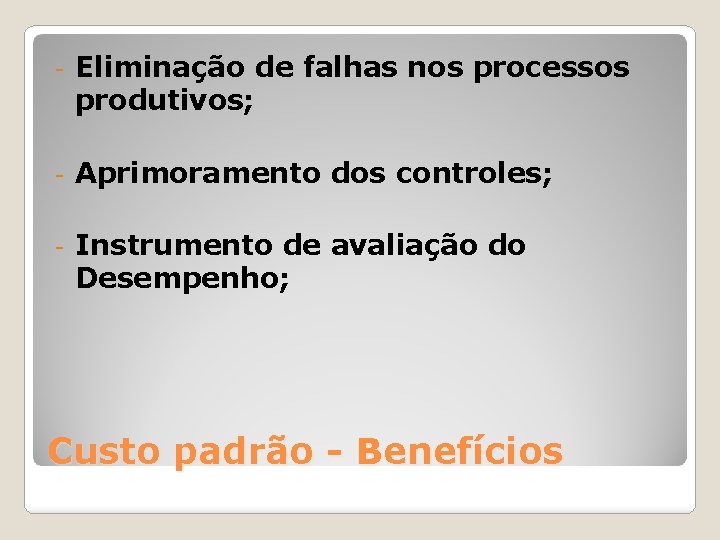 - Eliminação de falhas nos processos produtivos;

- Aprimoramento dos controles;

- Instrumento de avaliação do Desempenho;

Custo padrão - Benefícios